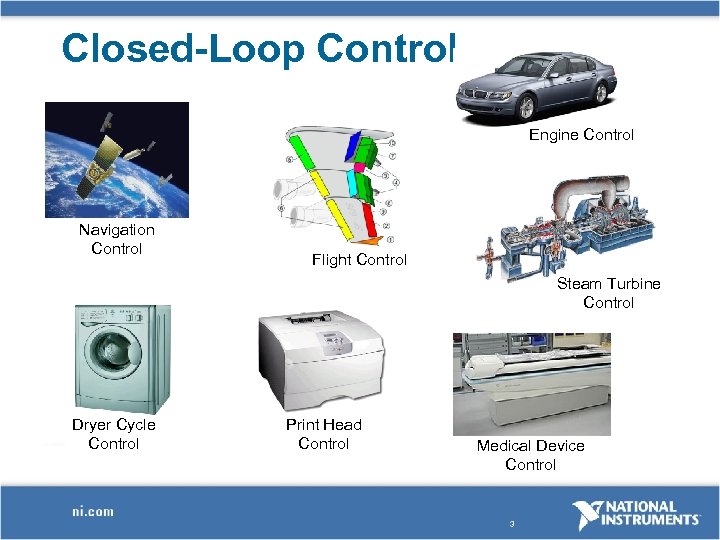 Closed-Loop Control

Engine Control

Navigation Control

Flight Control

Steam Turbine Control

Dryer Cycle Control

Print Head Control

Medical Device Control

ni.com

3

NATIONAL INSTRUMENTS